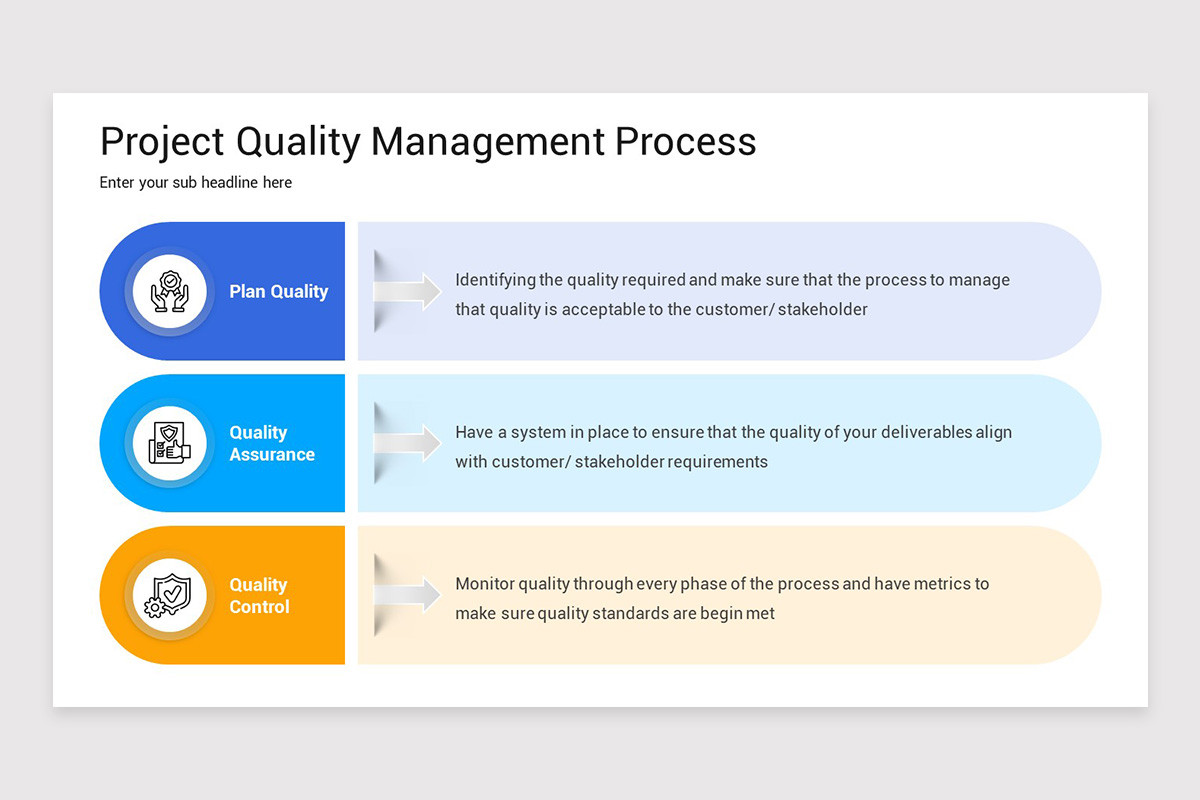 Project Quality Management Process

Enter your sub headline here

Plan Quality

Identifying the quality required and make sure that the process to manage that quality is acceptable to the customer/ stakeholder

Quality Assurance

Have a system in place to ensure that the quality of your deliverables align with customer/ stakeholder requirements

Quality Control

Monitor quality through every phase of the process and have metrics to make sure quality standards are begin met